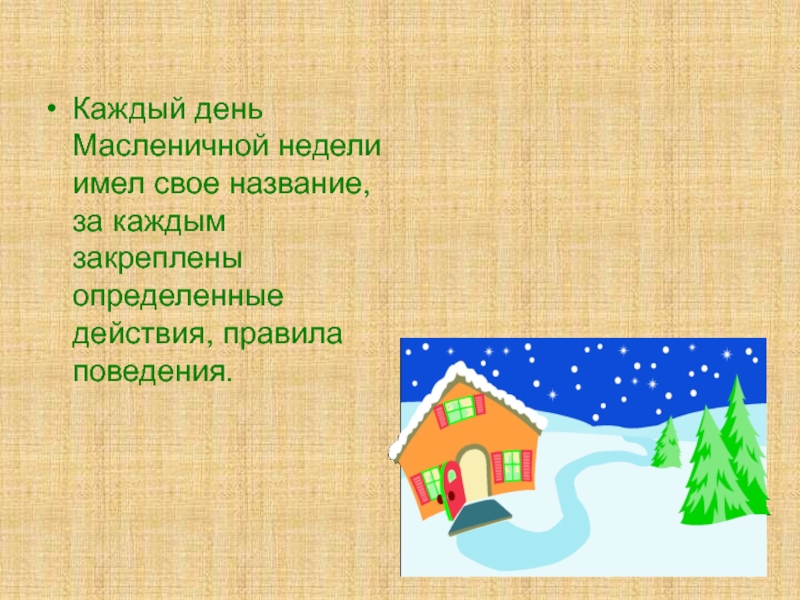 • Каждый день Масленичной недели имел свое название, за каждым закреплены определенные действия, правила поведения.